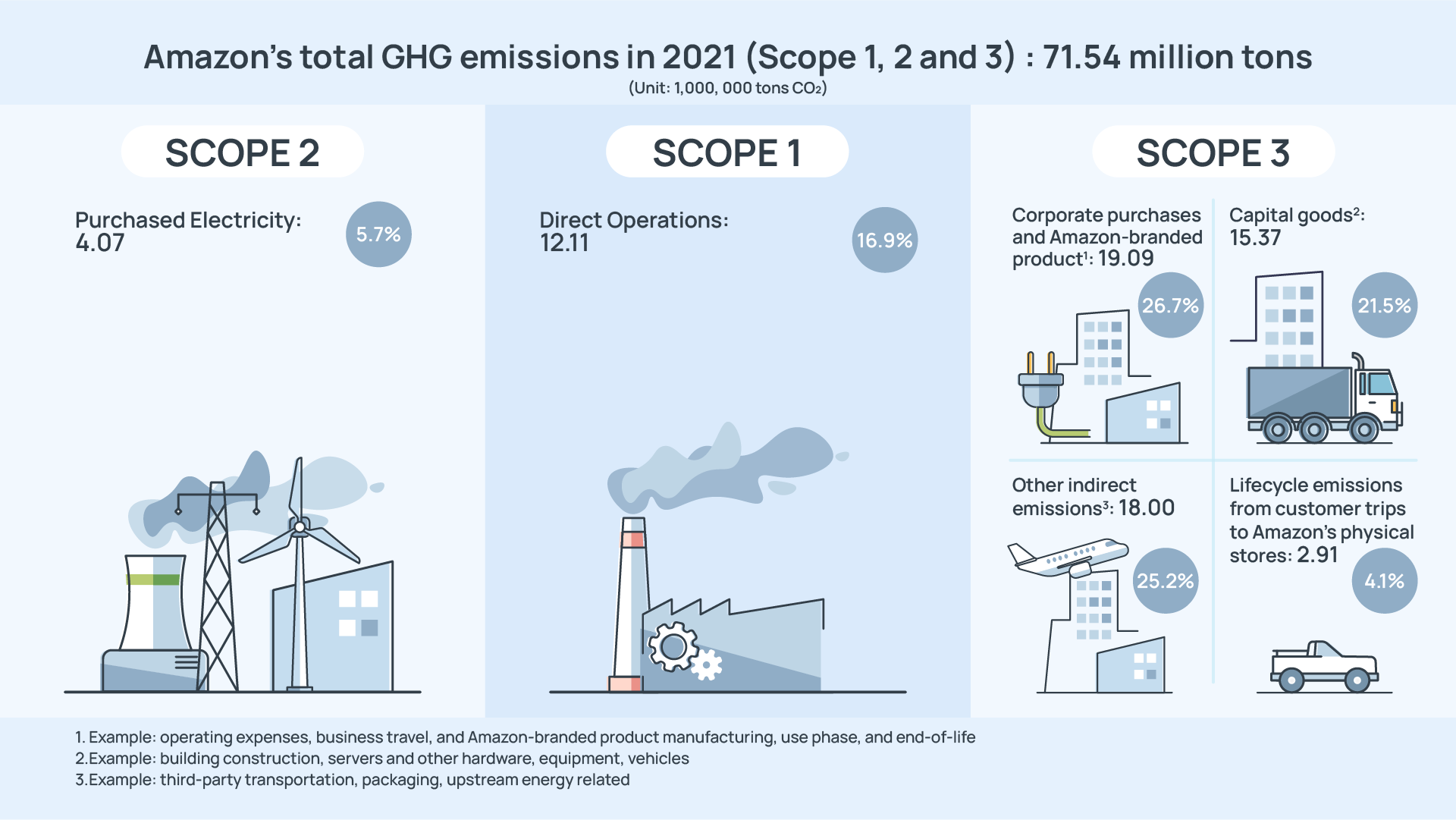 Amazon's total GHG emissions in 2021 (Scope 1, 2 and 3) : 71.54 million tons
(Unit: 1,000, 000 tons $CO_2$)

SCOPE 2

Purchased Electricity: 4.07

5.7%

SCOPE 1

Direct Operations: 12.11

16.9%

SCOPE 3

Corporate purchases and Amazon-branded product$^1$: 19.09

26.7%

Capital goods$^2$: 15.37

21.5%

Other indirect emissions$^3$: 18.00

25.2%

Lifecycle emissions from customer trips to Amazon's physical stores: 2.91

4.1%

1. Example: operating expenses, business travel, and Amazon-branded product manufacturing, use phase, and end-of-life
2.Example: building construction, servers and other hardware, equipment, vehicles
3.Example: third-party transportation, packaging, upstream energy related